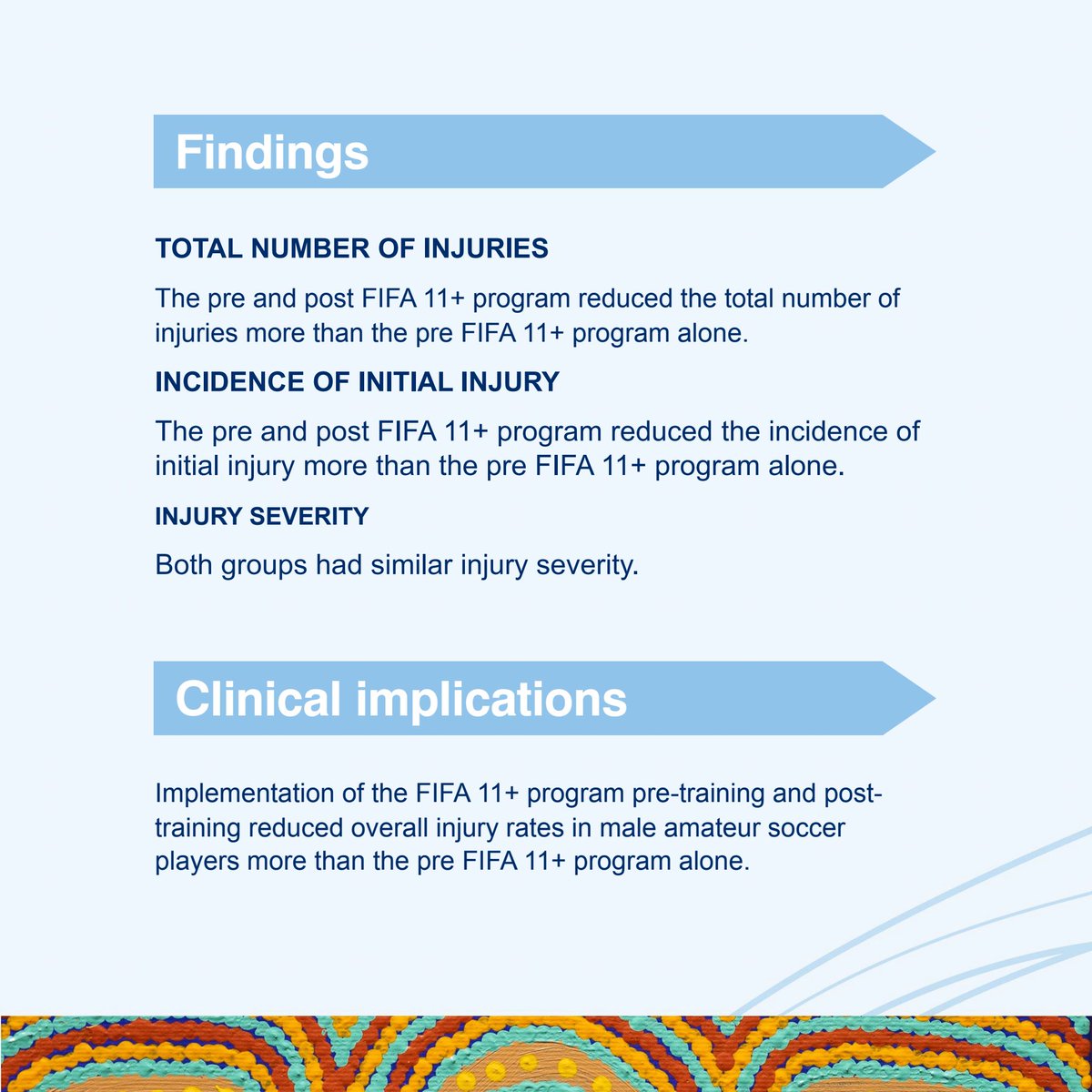 Findings

TOTAL NUMBER OF INJURIES

The pre and post FIFA 11+ program reduced the total number of injuries more than the pre FIFA 11+ program alone.

INCIDENCE OF INITIAL INJURY

The pre and post FIFA 11+ program reduced the incidence of initial injury more than the pre FIFA 11+ program alone.

INJURY SEVERITY

Both groups had similar injury severity.

Clinical implications

Implementation of the FIFA 11+ program pre-training and post-training reduced overall injury rates in male amateur soccer players more than the pre FIFA 11+ program alone.